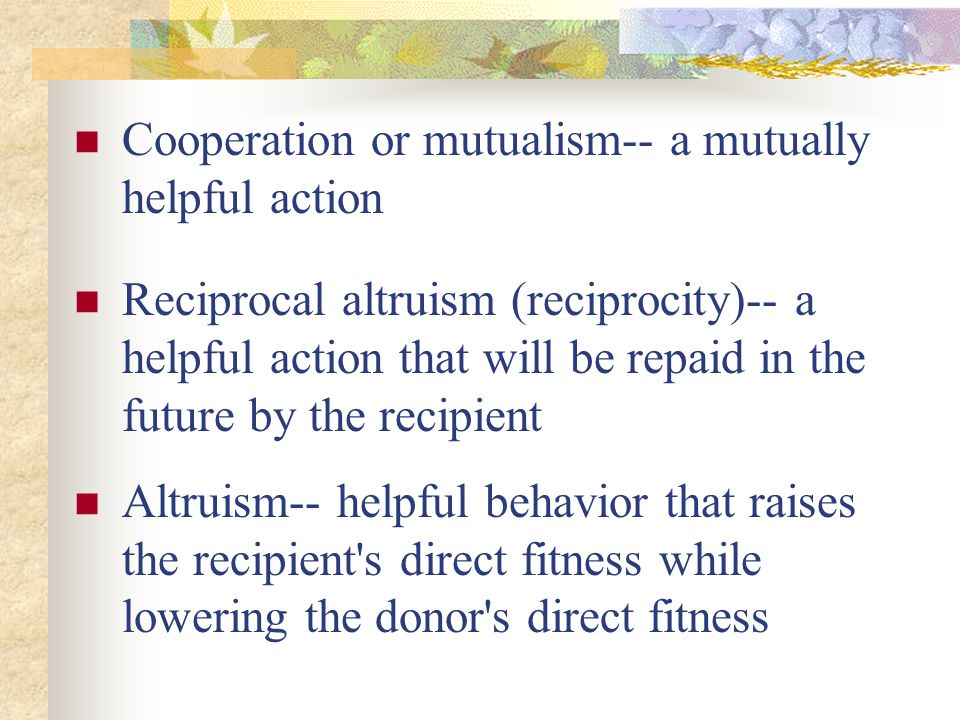 - Cooperation or mutualism-- a mutually helpful action

- Reciprocal altruism (reciprocity)-- a helpful action that will be repaid in the future by the recipient

- Altruism-- helpful behavior that raises the recipient's direct fitness while lowering the donor's direct fitness